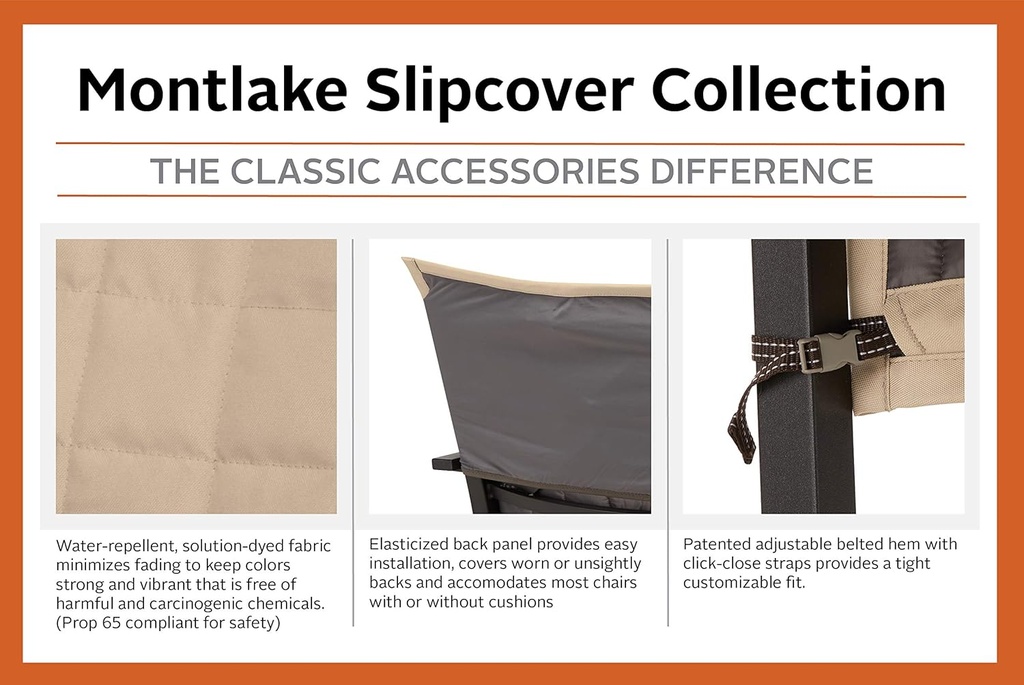 Montlake Slipcover Collection

THE CLASSIC ACCESSORIES DIFFERENCE

Water-repellent, solution-dyed fabric minimizes fading to keep colors strong and vibrant that is free of harmful and carcinogenic chemicals. (Prop 65 compliant for safety)

Elasticized back panel provides easy installation, covers worn or unsightly backs and accomodates most chairs with or without cushions

Patented adjustable belted hem with click-close straps provides a tight customizable fit.